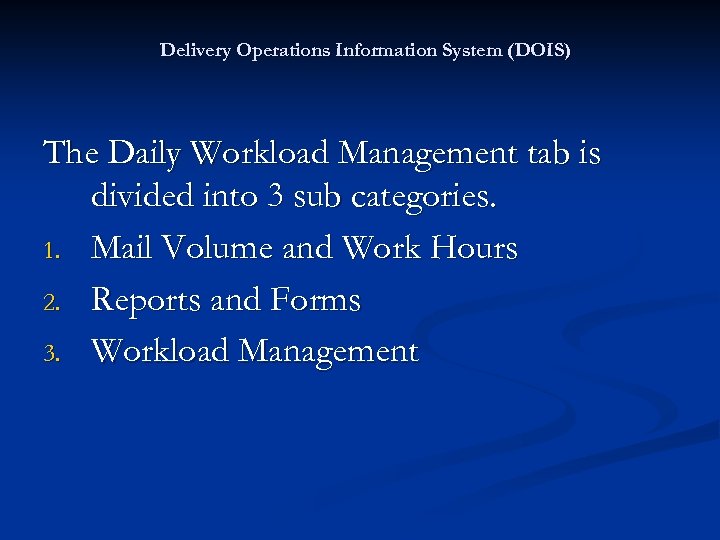 Delivery Operations Information System (DOIS)

The Daily Workload Management tab is divided into 3 sub categories.

1. Mail Volume and Work Hours
2. Reports and Forms
3. Workload Management